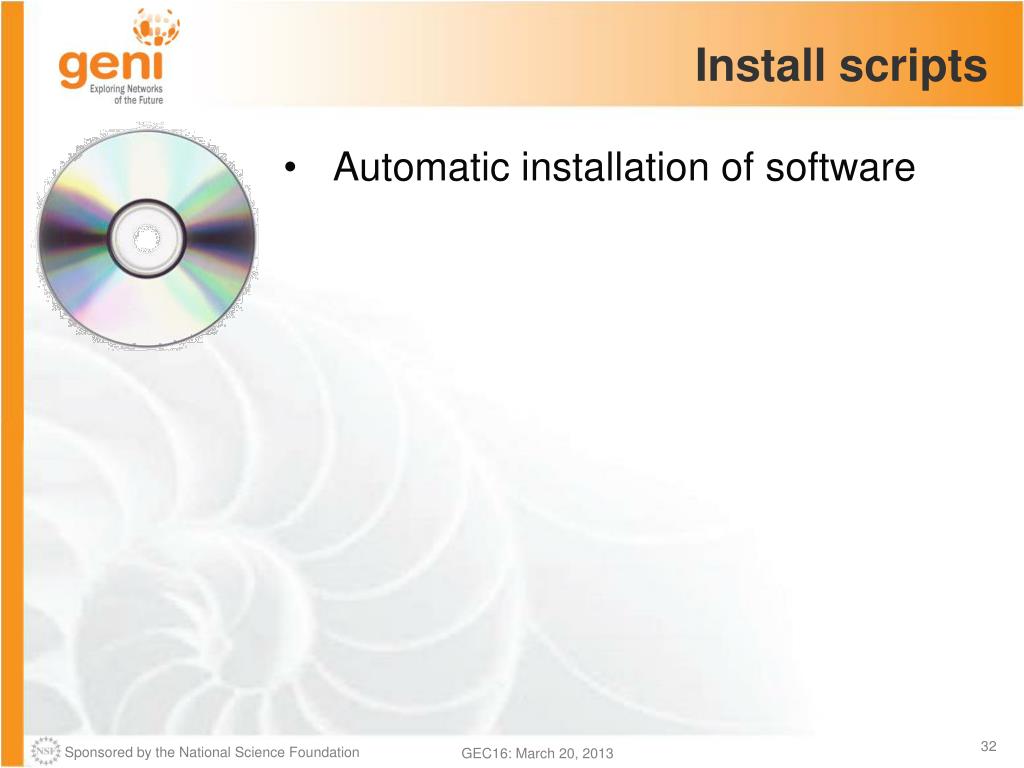 geni
Exploring Networks of the Future

Install scripts

• Automatic installation of software

NSF Sponsored by the National Science Foundation

GEC16: March 20, 2013

32